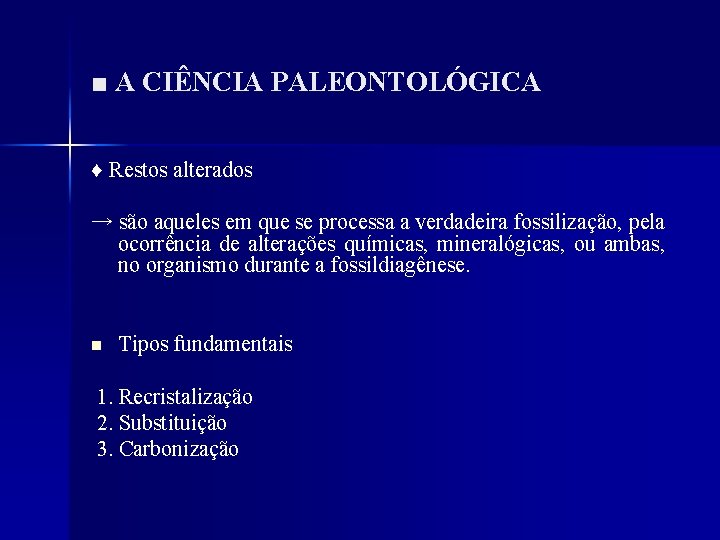 ■ A CIÊNCIA PALEONTOLÓGICA

♦ Restos alterados

→ são aqueles em que se processa a verdadeira fossilização, pela ocorrência de alterações químicas, mineralógicas, ou ambas, no organismo durante a fossildiagênese.

■ Tipos fundamentais

1. Recristalização
2. Substituição
3. Carbonização